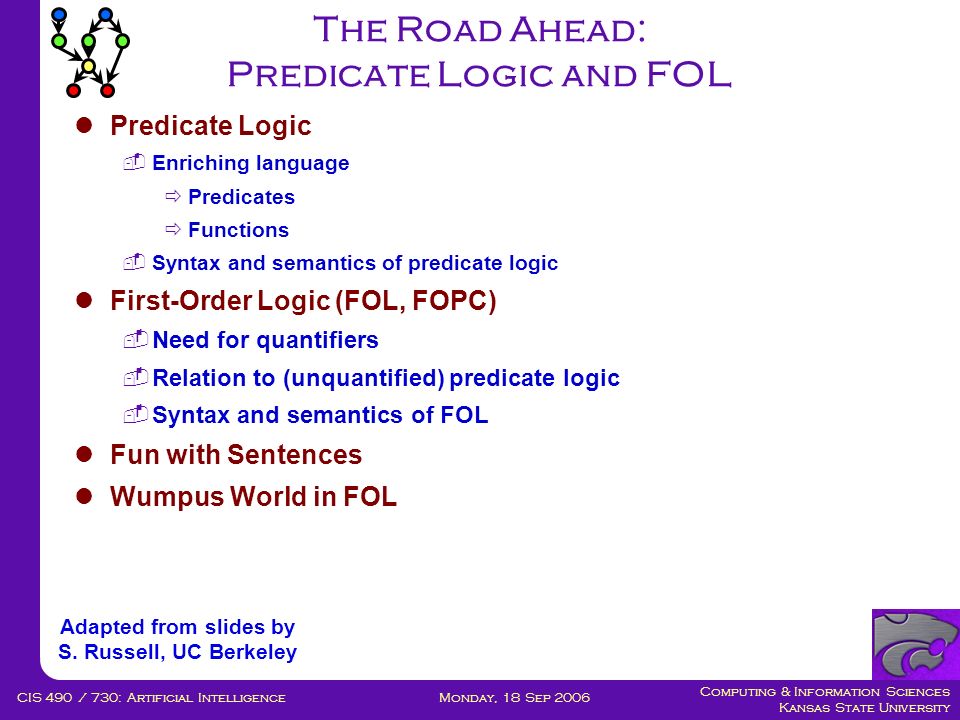 The Road Ahead:
Predicate Logic and FOL

Predicate Logic

Enriching language

Predicates

Functions

Syntax and semantics of predicate logic

First-Order Logic (FOL, FOPC)

Need for quantifiers

Relation to (unquantified) predicate logic

Syntax and semantics of FOL

Fun with Sentences

Wumpus World in FOL

Adapted from slides by
S. Russell, UC Berkeley

CIS 490 / 730: Artificial Intelligence

Monday, 18 Sep 2006

Computing & Information Sciences
Kansas State University